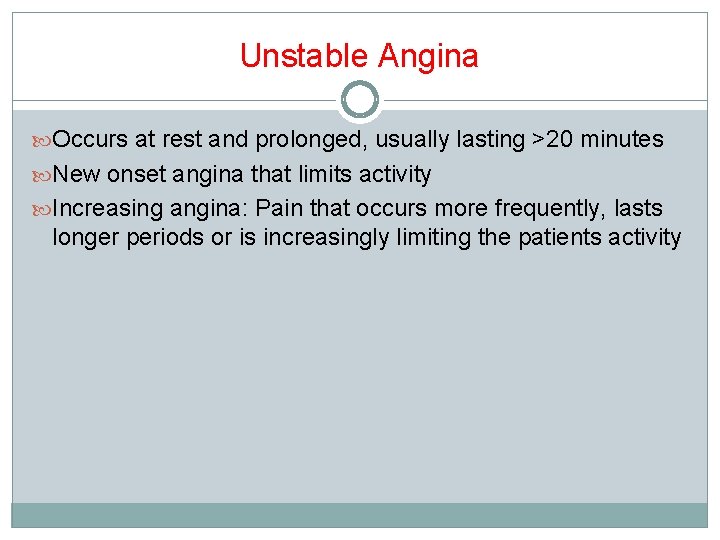 Unstable Angina

Occurs at rest and prolonged, usually lasting >20 minutes

New onset angina that limits activity

Increasing angina: Pain that occurs more frequently, lasts longer periods or is increasingly limiting the patients activity